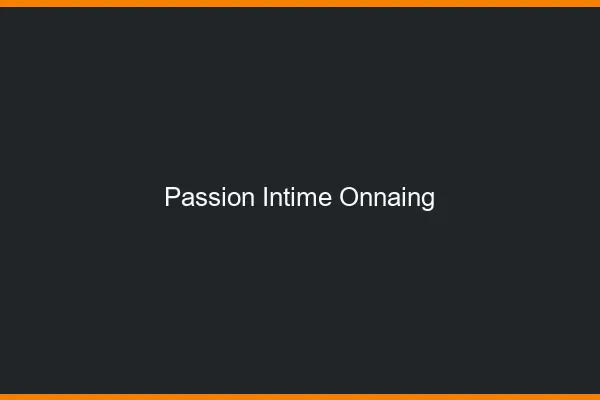 Passion Intime Onnaing